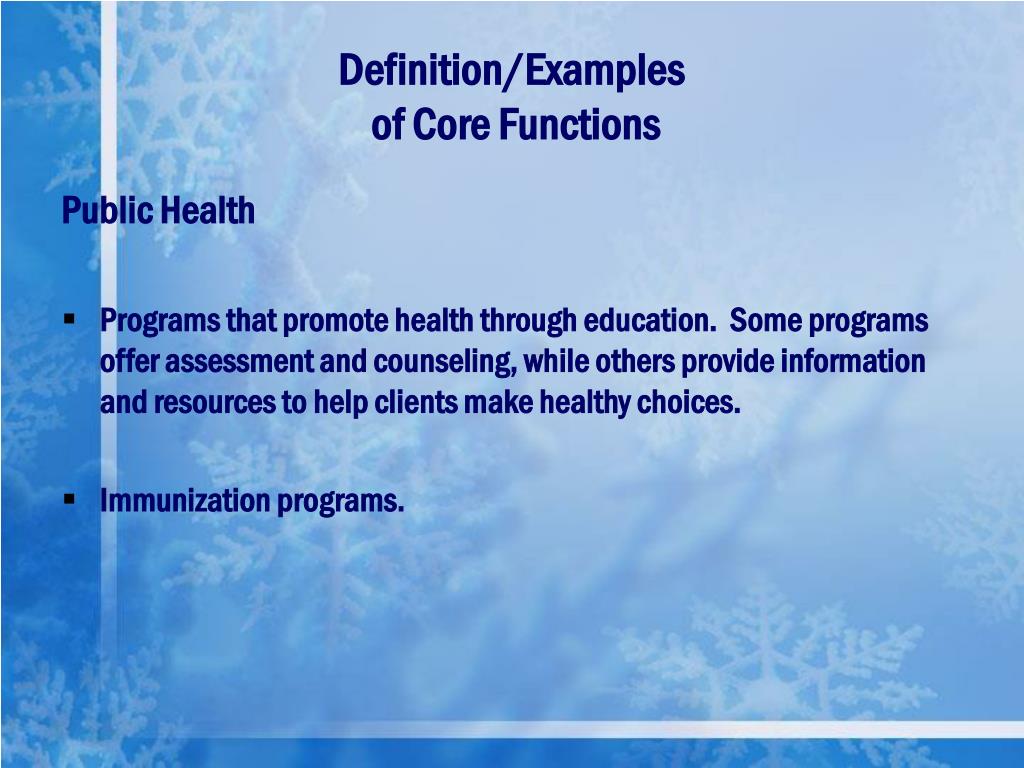 Definition/Examples
of Core Functions

Public Health

▪ Programs that promote health through education. Some programs offer assessment and counseling, while others provide information and resources to help clients make healthy choices.

▪ Immunization programs.